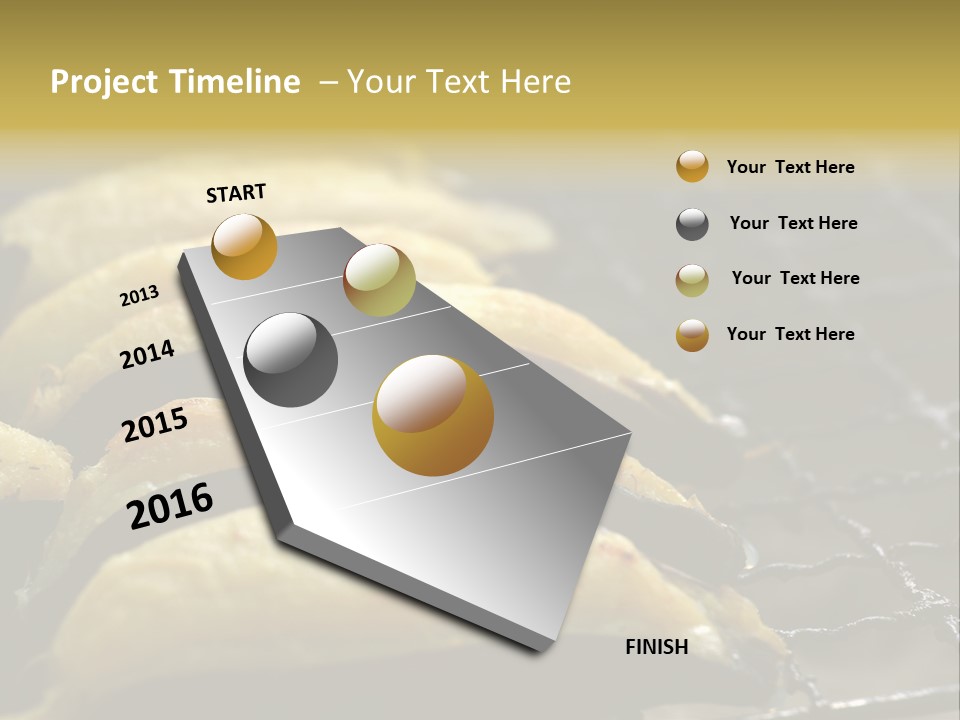 Project Timeline – Your Text Here

START

2013

2014

2015

2016

FINISH

Your Text Here

Your Text Here

Your Text Here

Your Text Here